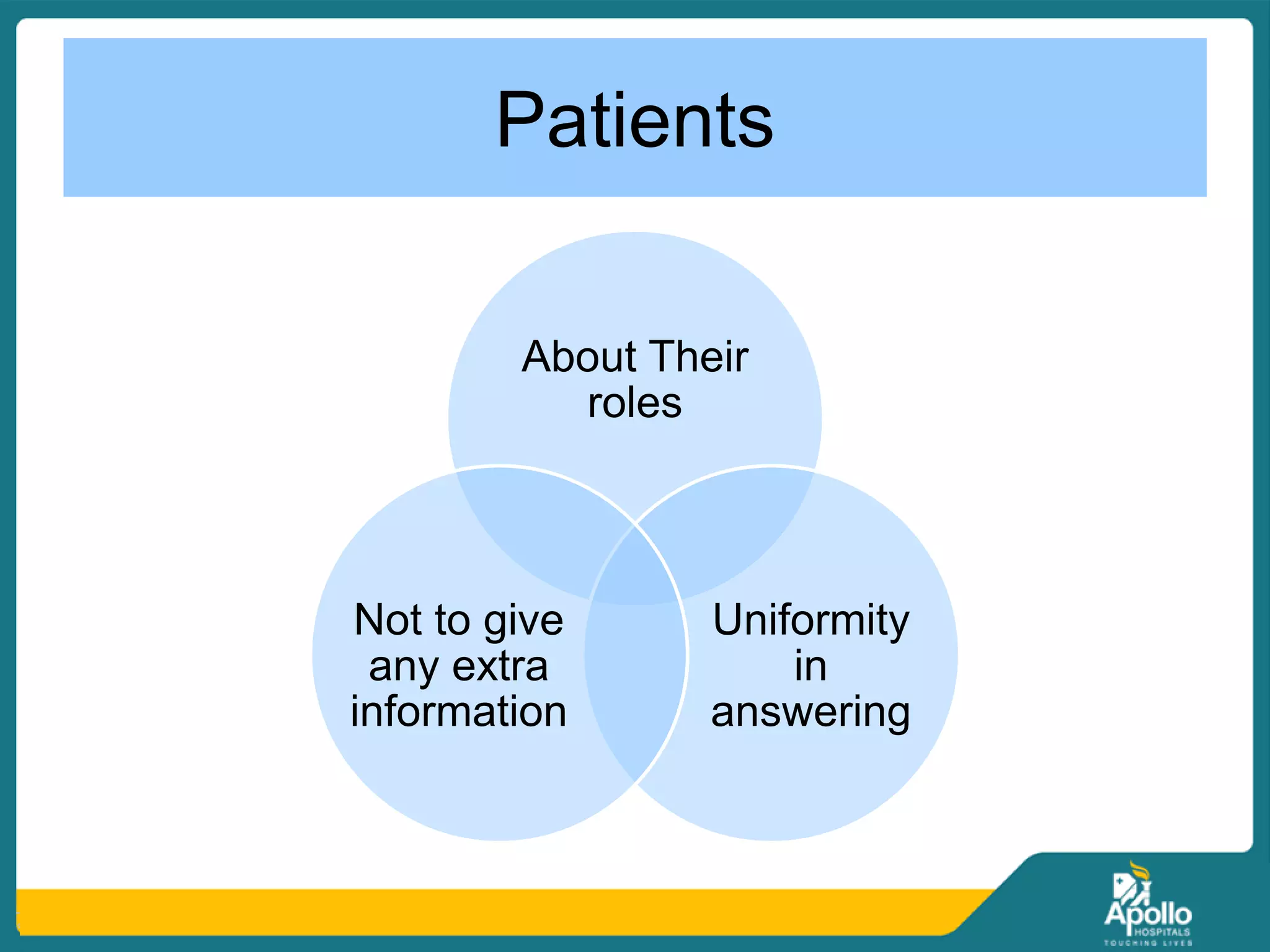 Patients

About Their roles

Not to give any extra information

Uniformity in answering

Apollo
HOSPITALS
TOUCHING LIVES